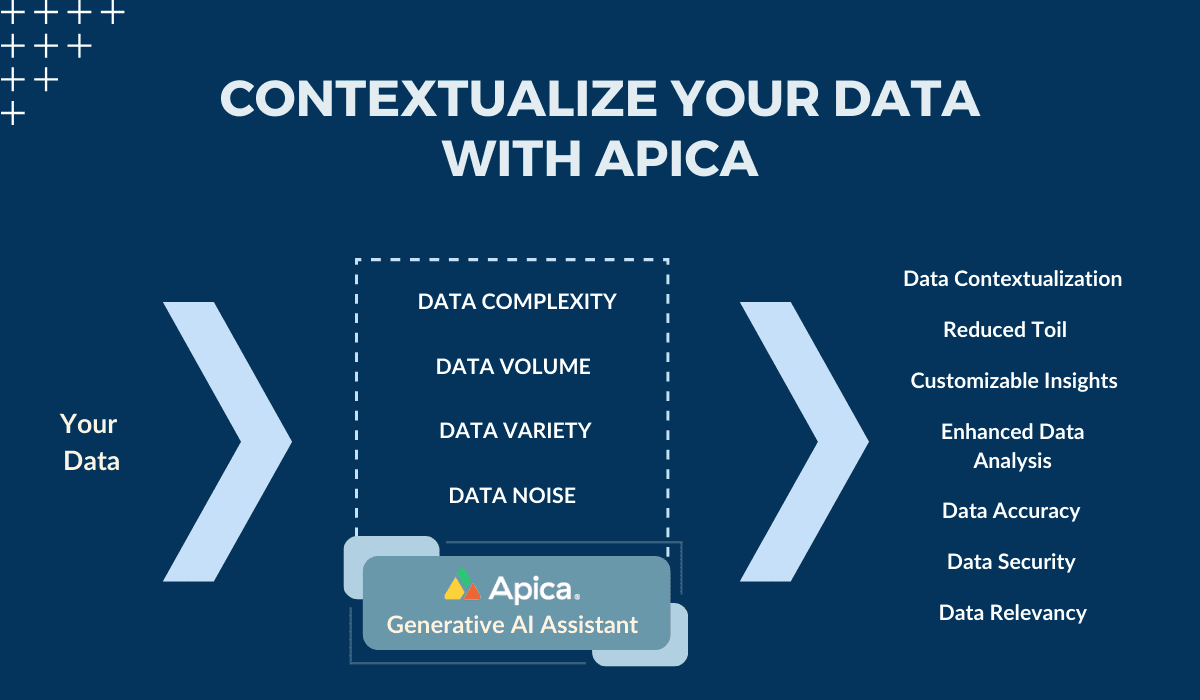 CONTEXTUALIZE YOUR DATA WITH APICA

Your Data

DATA COMPLEXITY

DATA VOLUME

DATA VARIETY

DATA NOISE

Apica.

Generative AI Assistant

Data Contextualization

Reduced Toil

Customizable Insights

Enhanced Data Analysis

Data Accuracy

Data Security

Data Relevancy